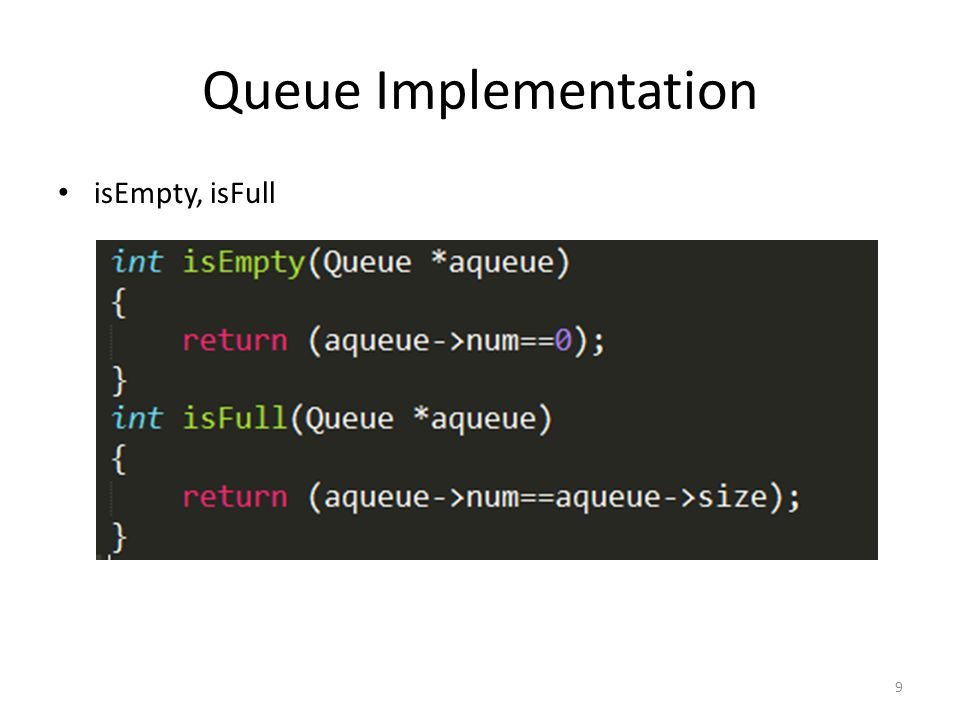 Queue Implementation

• isEmpty, isFull

int isEmpty(Queue *aqueue)
{
    return (aqueue->num==0);
}
int isFull(Queue *aqueue)
{
    return (aqueue->num==aqueue->size);
}

9